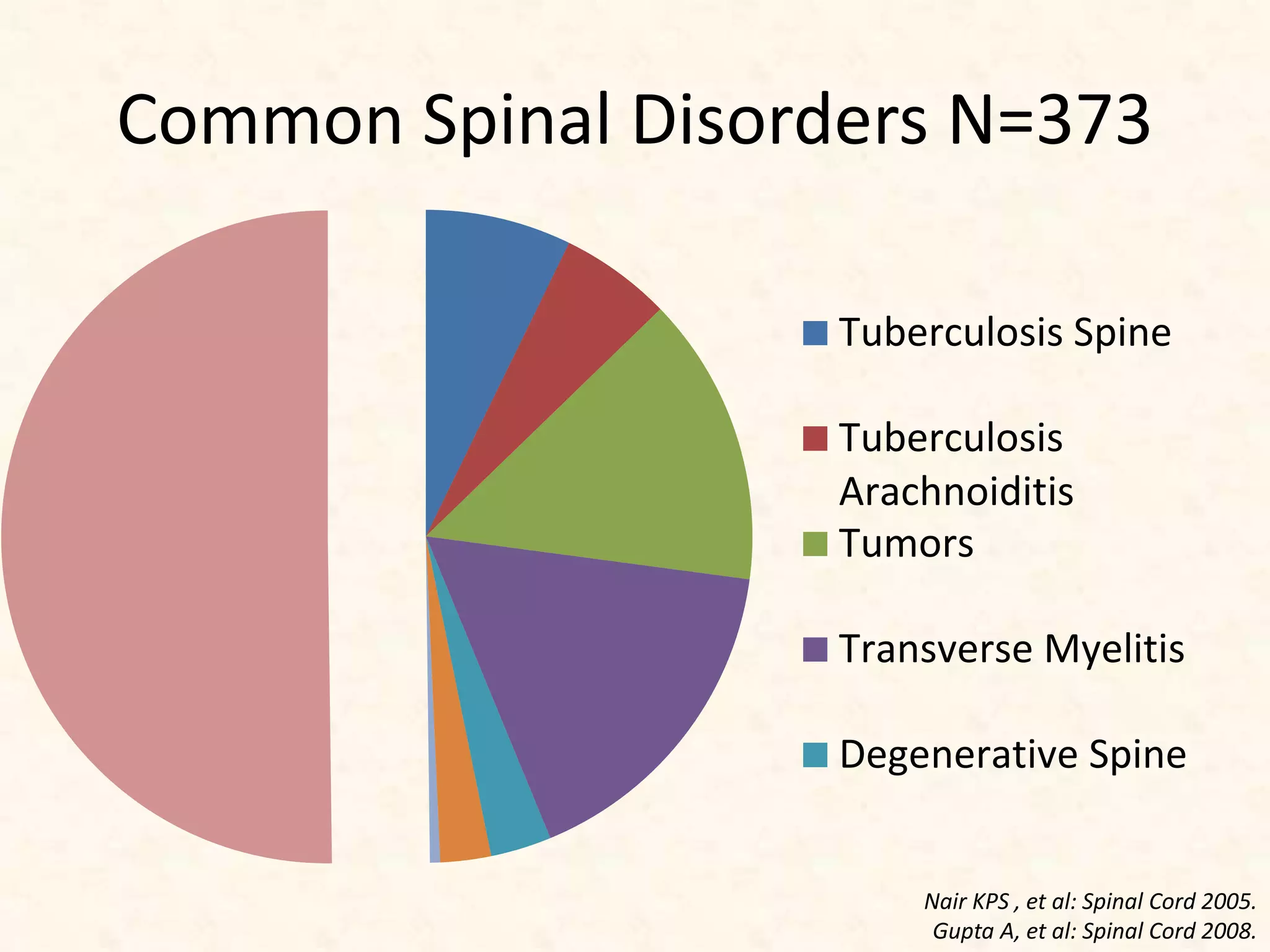 Common Spinal Disorders N=373

Tuberculosis Spine

Tuberculosis Arachnoiditis

Tumors

Transverse Myelitis

Degenerative Spine

Nair KPS , et al: Spinal Cord 2005.
Gupta A, et al: Spinal Cord 2008.